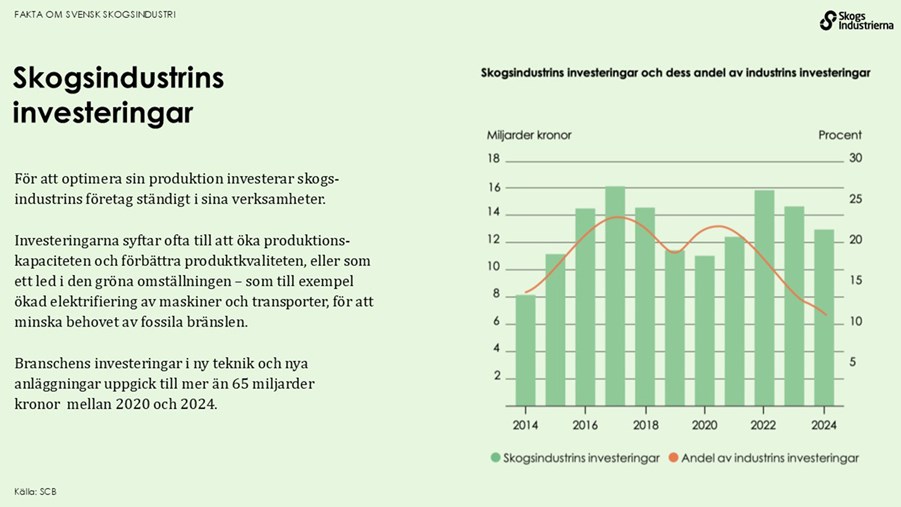 FAKTA OM SVENSK SKOGSINDUSTRI

Skogs Industrierna

Skogsindustrins investeringar

För att optimera sin produktion investerar skogsindustrins företag ständigt i sina verksamheter.

Investeringarna syftar ofta till att öka produktionskapaciteten och förbättra produktkvaliteten, eller som ett led i den gröna omställningen – som till exempel ökad elektrifiering av maskiner och transporter, för att minska behovet av fossila bränslen.

Branschens investeringar i ny teknik och nya anläggningar uppgick till mer än 65 miljarder kronor mellan 2020 och 2024.

Skogsindustrins investeringar och dess andel av industrins investeringar

Miljarder kronor

Procent

18
16
14
12
10
8
6
4
2

30
25
20
15
10
5

2014
2016
2018
2020
2022
2024

Skogsindustrins investeringar
Andel av industrins investeringar

Källa: SCB